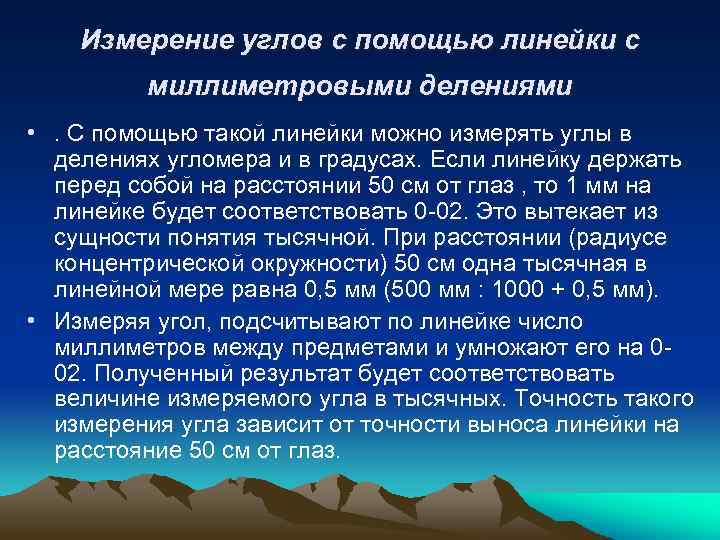 Измерение углов с помощью линейки с миллиметровыми делениями

• . С помощью такой линейки можно измерять углы в делениях угломера и в градусах. Если линейку держать перед собой на расстоянии 50 см от глаз , то 1 мм на линейке будет соответствовать 0-02. Это вытекает из сущности понятия тысячной. При расстоянии (радиусе концентрической окружности) 50 см одна тысячная в линейной мере равна 0,5 мм (500 мм : 1000 + 0,5 мм).

• Измеряя угол, подсчитывают по линейке число миллиметров между предметами и умножают его на 0-02. Полученный результат будет соответствовать величине измеряемого угла в тысячных. Точность такого измерения угла зависит от точности выноса линейки на расстояние 50 см от глаз.